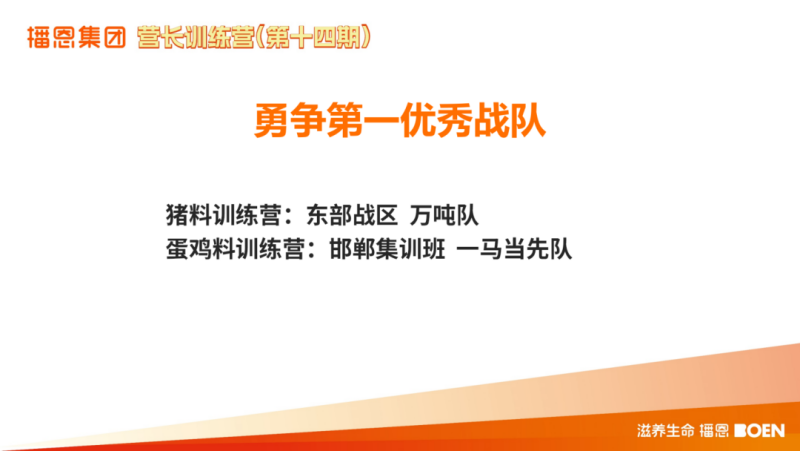 播恩集团 营长训练营(第十四期)

勇争第一优秀战队

猪料训练营：东部战区 万吨队
蛋鸡料训练营：邯郸集训班 一马当先队

滋养生命 播恩 BOEN